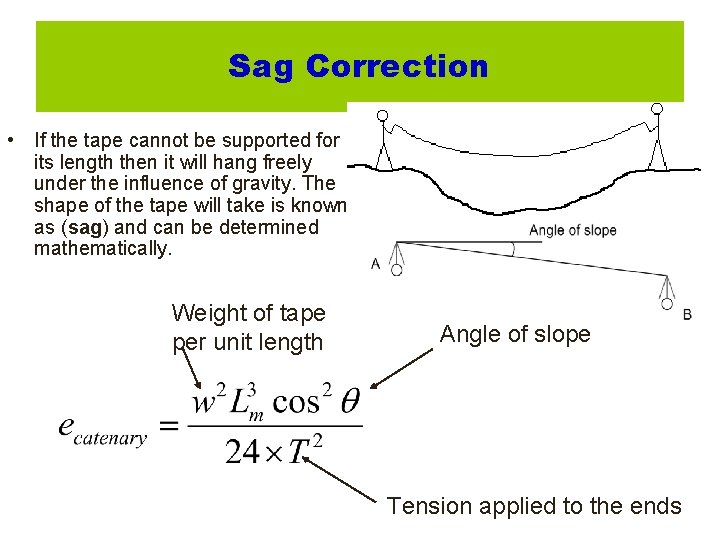 Sag Correction

• If the tape cannot be supported for its length then it will hang freely under the influence of gravity. The shape of the tape will take is known as (sag) and can be determined mathematically.

Angle of slope

A

B

Weight of tape per unit length

Angle of slope

$e_{catenary} = \frac{w^2 L_m^3 \cos^2 \theta}{24 \times T^2}$

Tension applied to the ends